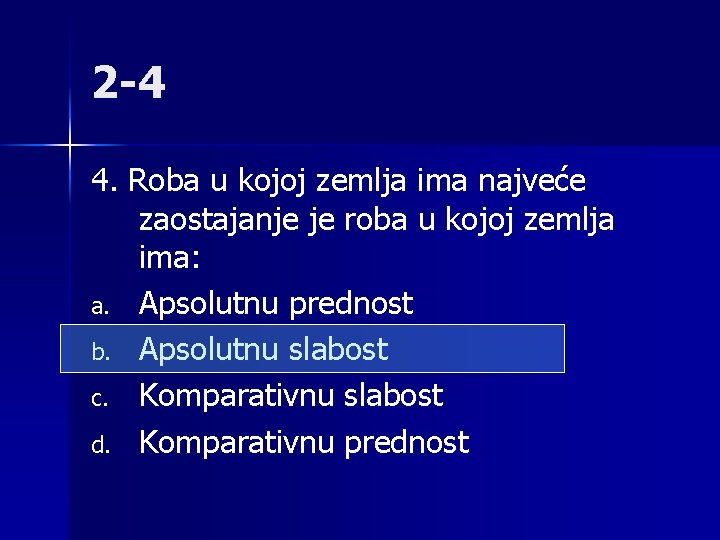 2-4

4. Roba u kojoj zemlja ima najveće zaostajanje je roba u kojoj zemlja ima:

a. Apsolutnu prednost
b. Apsolutnu slabost
c. Komparativnu slabost
d. Komparativnu prednost